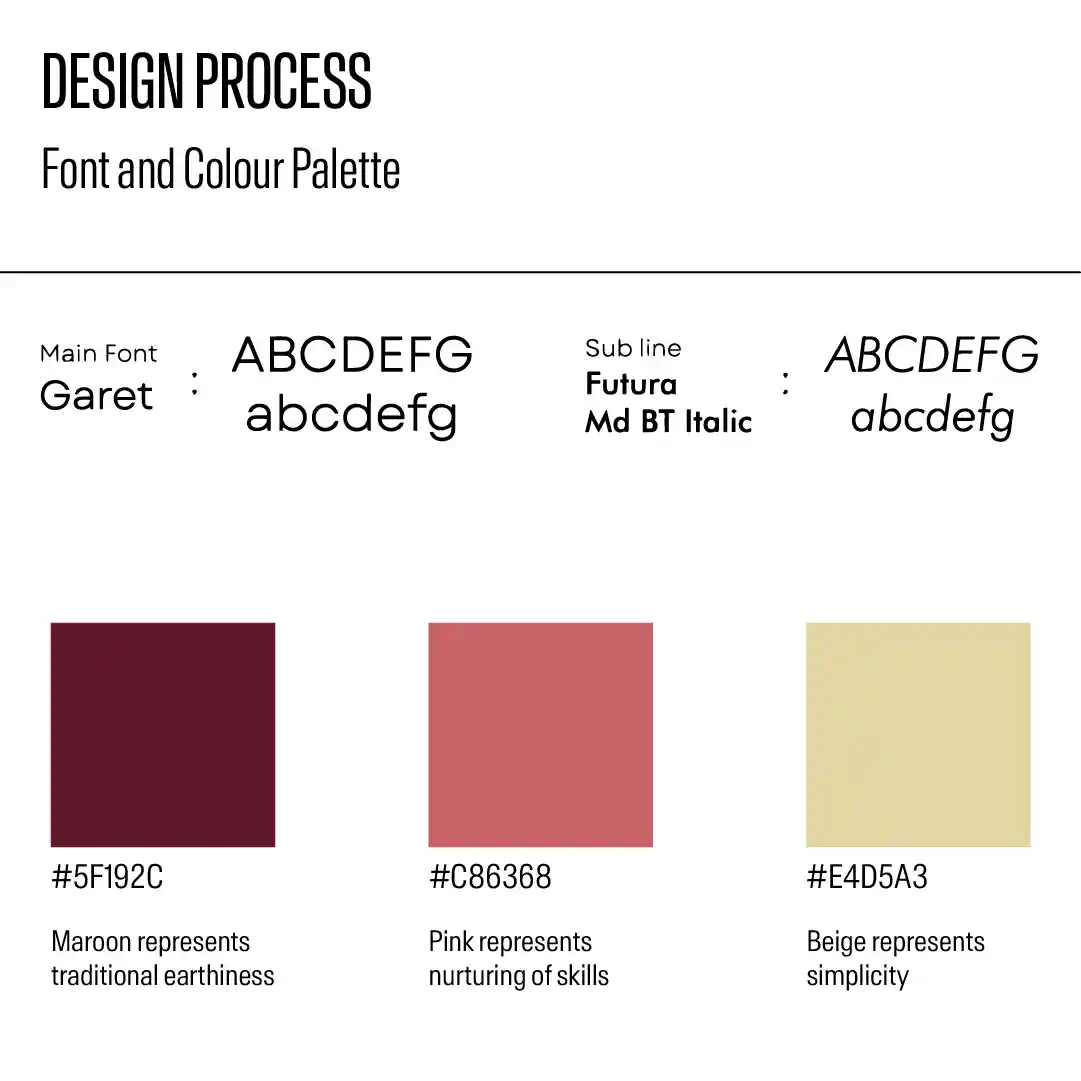 DESIGN PROCESS

Font and Colour Palette

Main Font
Garet

:

ABCDEFG
abcdefg

Sub line
Futura
Md BT Italic

:

ABCDEFG
abcdefg

#5F192C

Maroon represents traditional earthiness

#C86368

Pink represents nurturing of skills

#E4D5A3

Beige represents simplicity